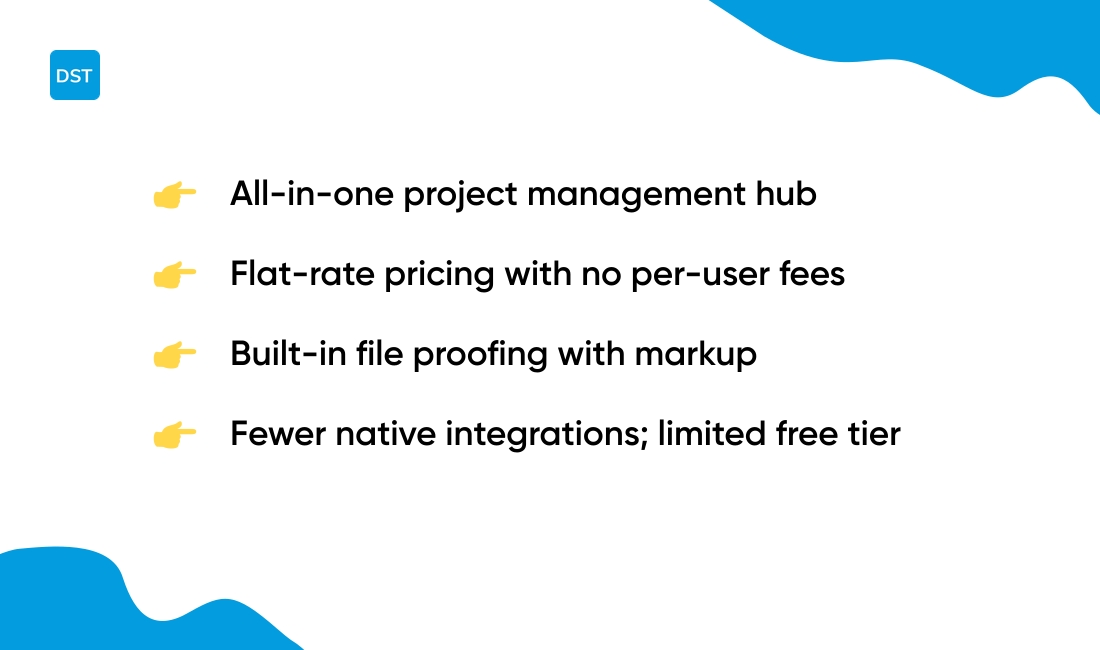 DST

👉 All-in-one project management hub

👉 Flat-rate pricing with no per-user fees

👉 Built-in file proofing with markup

👉 Fewer native integrations; limited free tier